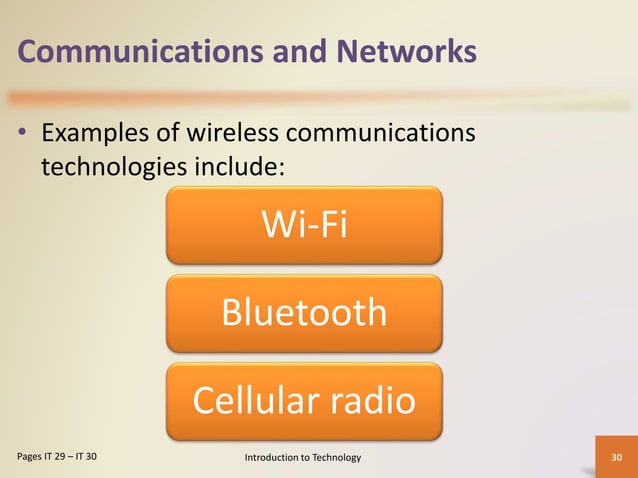 Communications and Networks

• Examples of wireless communications technologies include:

Wi-Fi

Bluetooth

Cellular radio

Pages IT 29 – IT 30

Introduction to Technology

30